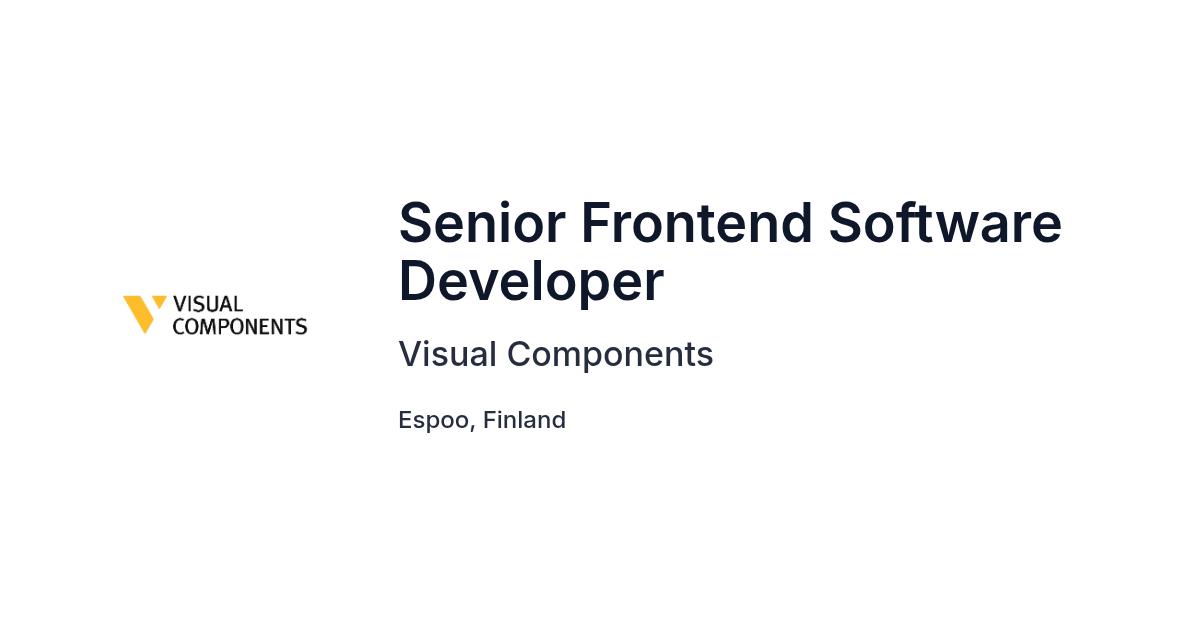 VISUAL
COMPONENTS

Senior Frontend Software Developer

Visual Components

Espoo, Finland